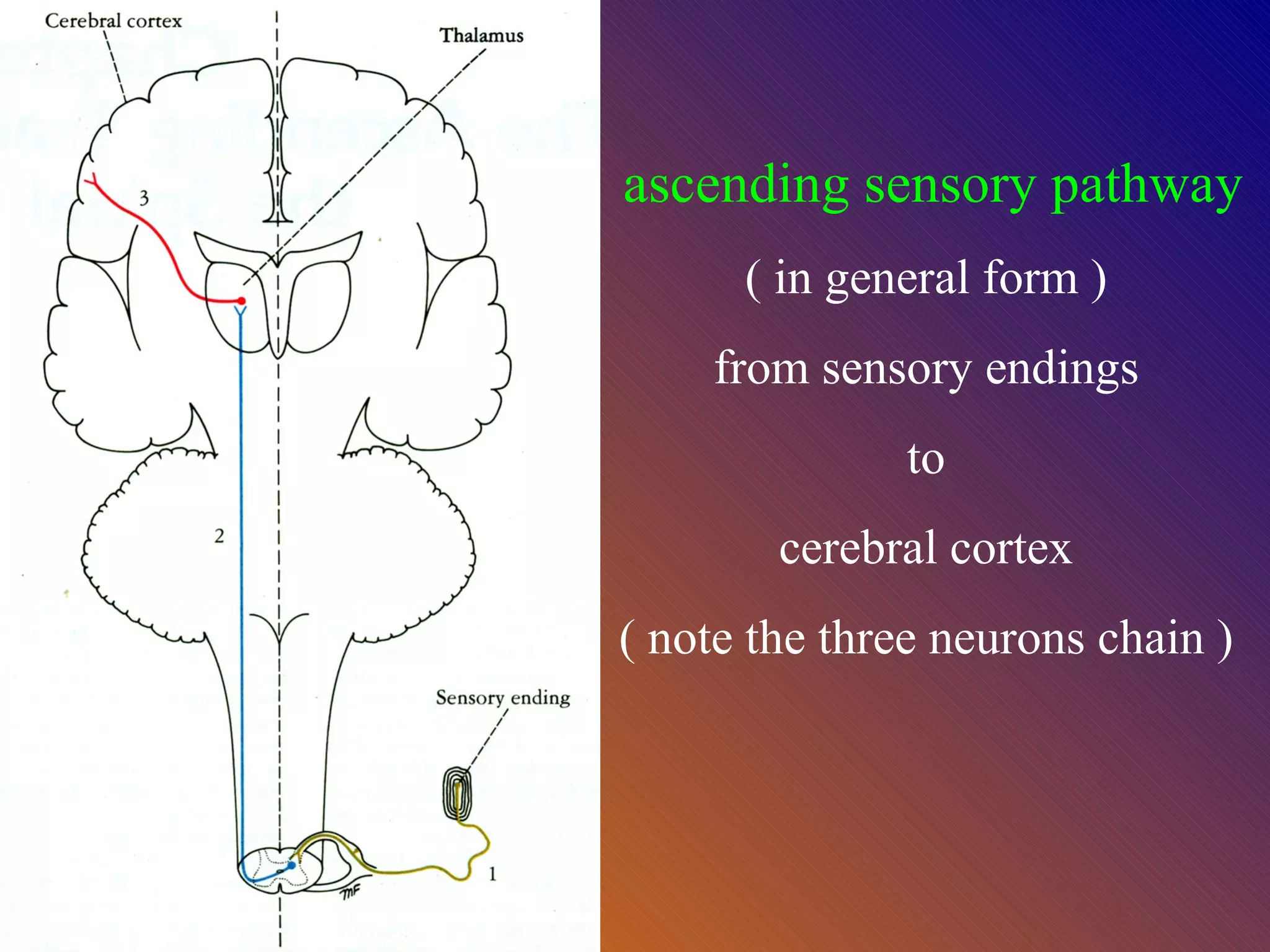 Cerebral cortex

Thalamus

3

2

Sensory ending

1

MF

ascending sensory pathway

( in general form )

from sensory endings

to

cerebral cortex

( note the three neurons chain )